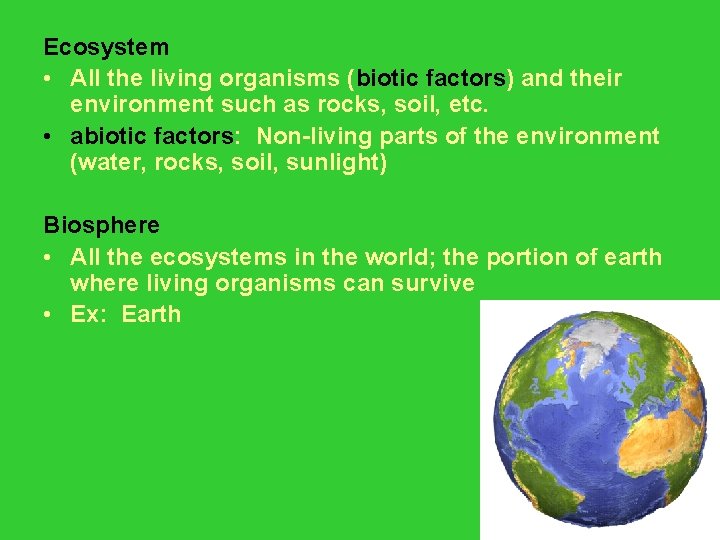 Ecosystem
• All the living organisms (biotic factors) and their environment such as rocks, soil, etc.
• abiotic factors: Non-living parts of the environment (water, rocks, soil, sunlight)

Biosphere
• All the ecosystems in the world; the portion of earth where living organisms can survive
• Ex: Earth